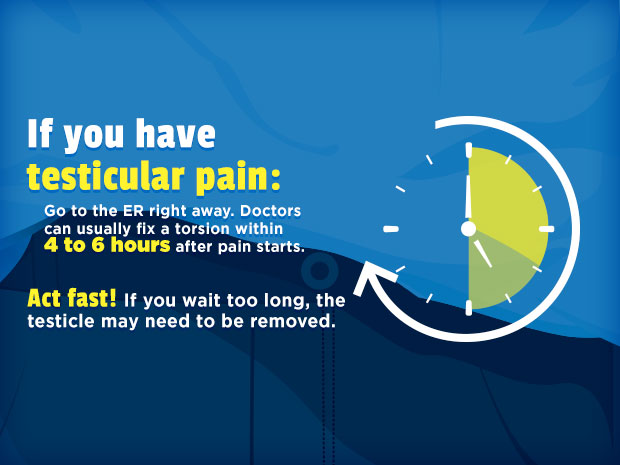 If you have testicular pain:

Go to the ER right away. Doctors can usually fix a torsion within 4 to 6 hours after pain starts.

Act fast! If you wait too long, the testicle may need to be removed.